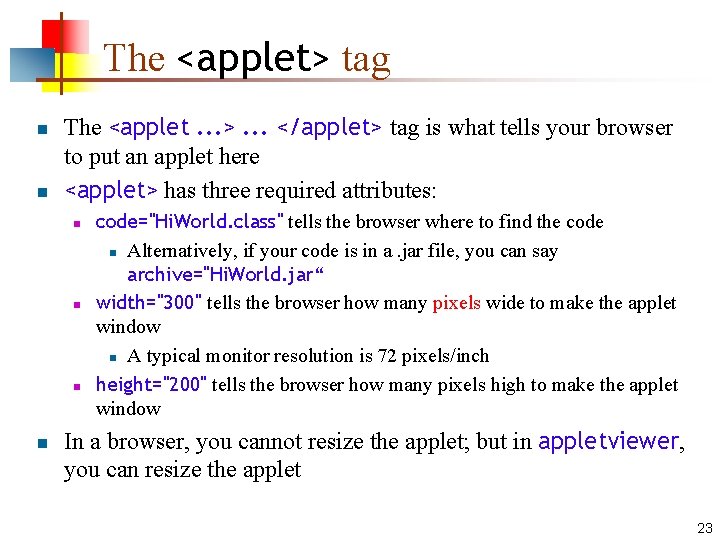 The <applet> tag

The <applet ...> ... </applet> tag is what tells your browser to put an applet here

<applet> has three required attributes:

code="HiWorld.class" tells the browser where to find the code

Alternatively, if your code is in a .jar file, you can say archive="HiWorld.jar“

width="300" tells the browser how many pixels wide to make the applet window

A typical monitor resolution is 72 pixels/inch

height="200" tells the browser how many pixels high to make the applet window

In a browser, you cannot resize the applet; but in appletviewer, you can resize the applet

23